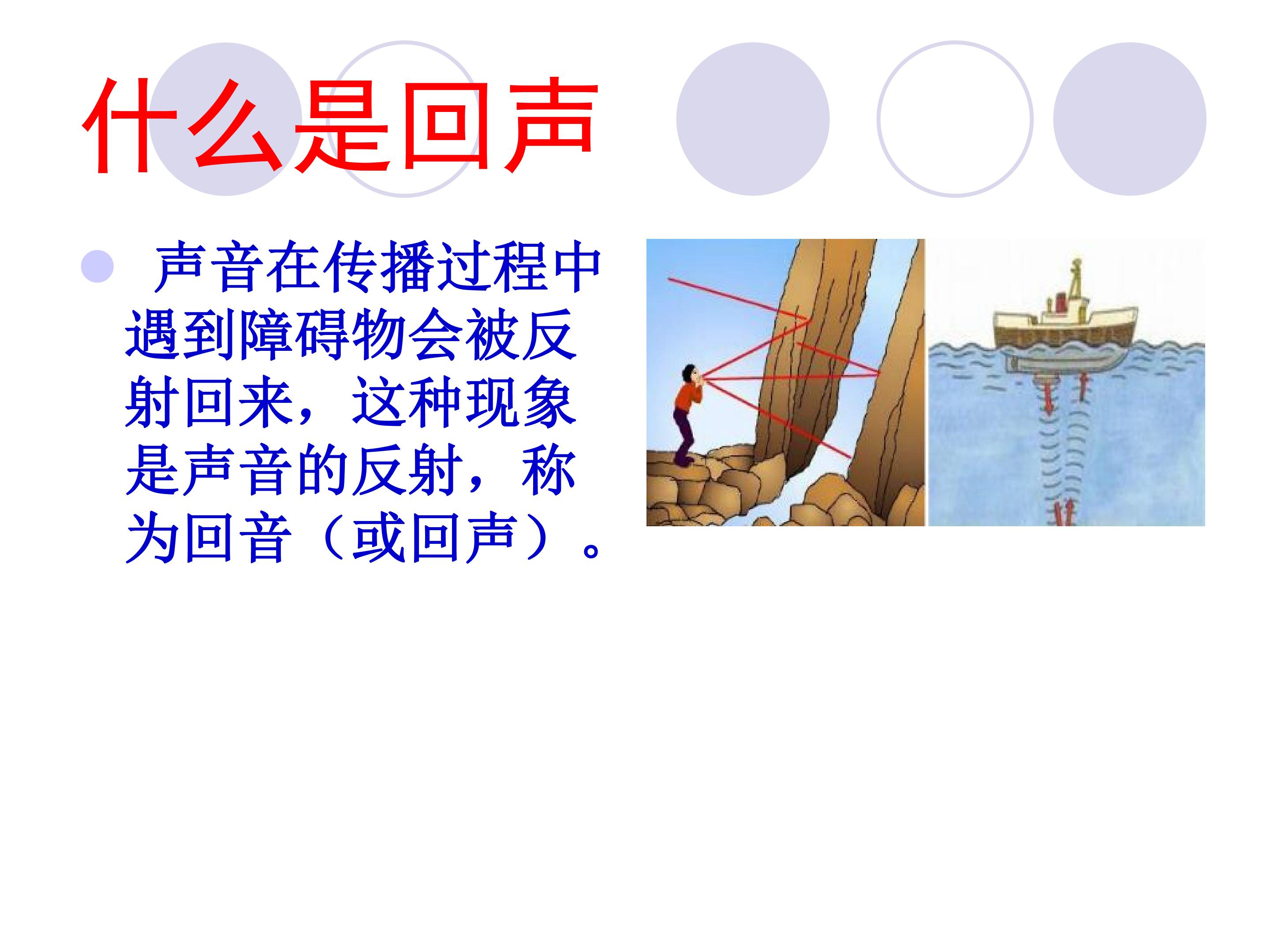 什么是回声

• 声音在传播过程中遇到障碍物会被反射回来，这种现象是声音的反射，称为回音（或回声）。